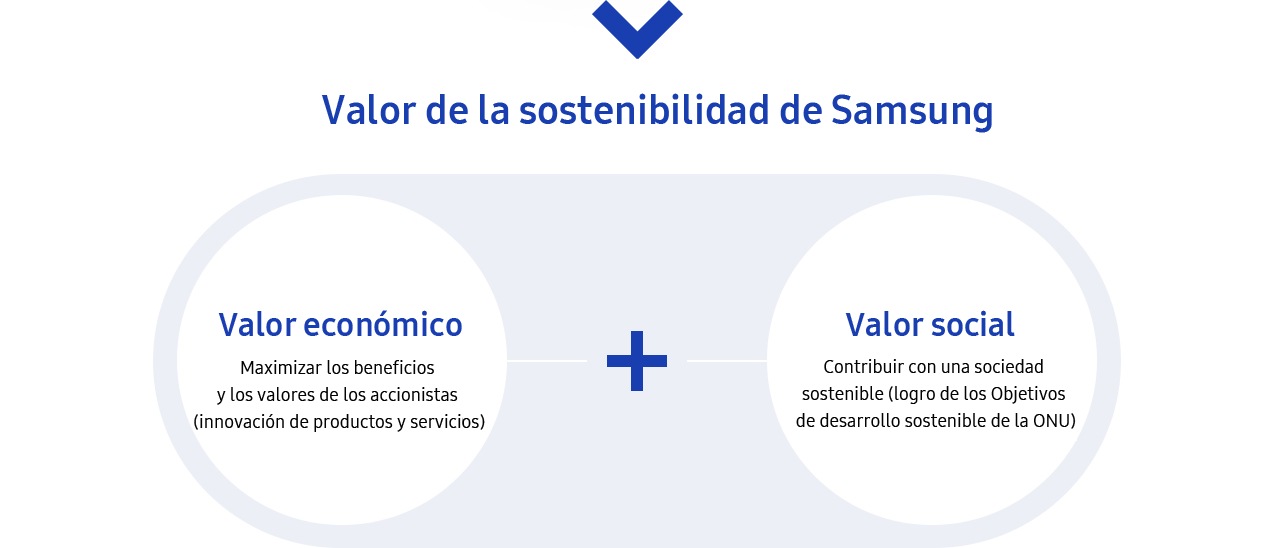 Valor de la sostenibilidad de Samsung

Valor económico
Maximizar los beneficios y los valores de los accionistas (innovación de productos y servicios)

+

Valor social
Contribuir con una sociedad sostenible (logro de los Objetivos de desarrollo sostenible de la ONU)